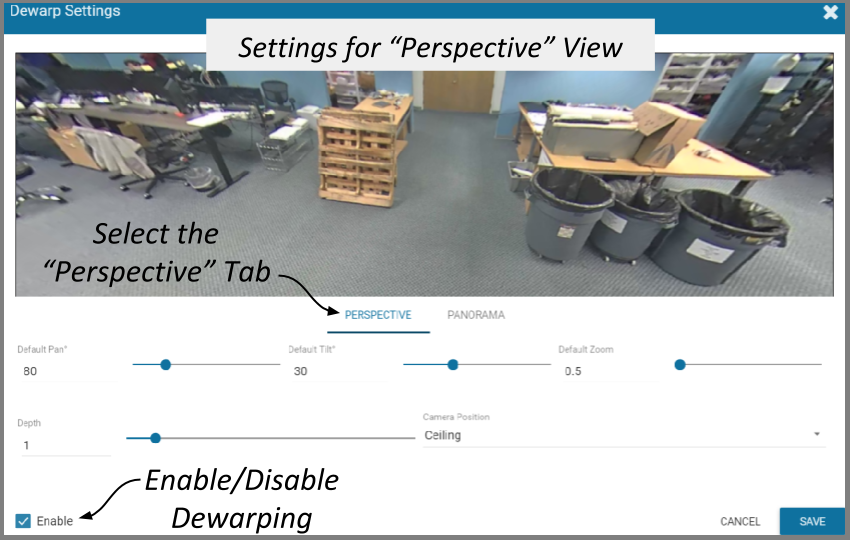 Dewarp Settings

Settings for “Perspective” View

Select the “Perspective” Tab

PERSPECTIVE

PANORAMA

Default Pan°

80

Default Tilt°

30

Default Zoom

0.5

Depth

1

Camera Position

Ceiling

Enable/Disable Dewarping

Enable

CANCEL

SAVE